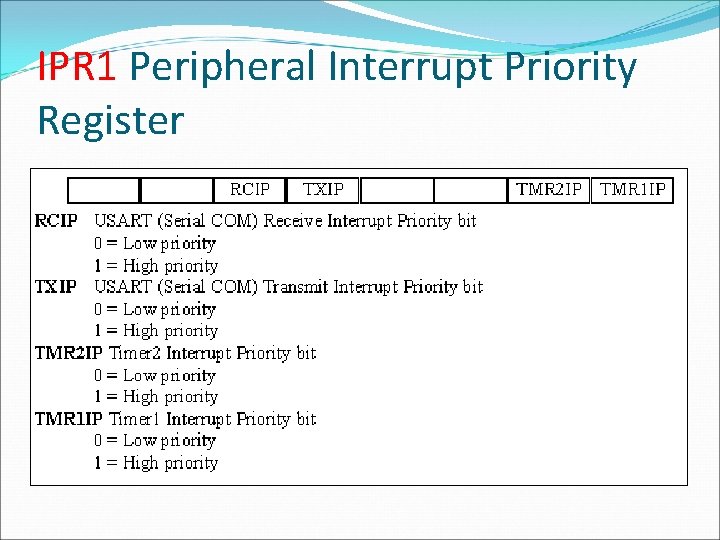 IPR1 Peripheral Interrupt Priority Register

|  |  | RCIP | TXIP |  |  | TMR2IP | TMR1IP |
|---|---|---|---|---|---|---|---|

RCIP USART (Serial COM) Receive Interrupt Priority bit
0 = Low priority
1 = High priority
TXIP USART (Serial COM) Transmit Interrupt Priority bit
0 = Low priority
1 = High priority
TMR2IP Timer2 Interrupt Priority bit
0 = Low priority
1 = High priority
TMR1IP Timer1 Interrupt Priority bit
0 = Low priority
1 = High priority